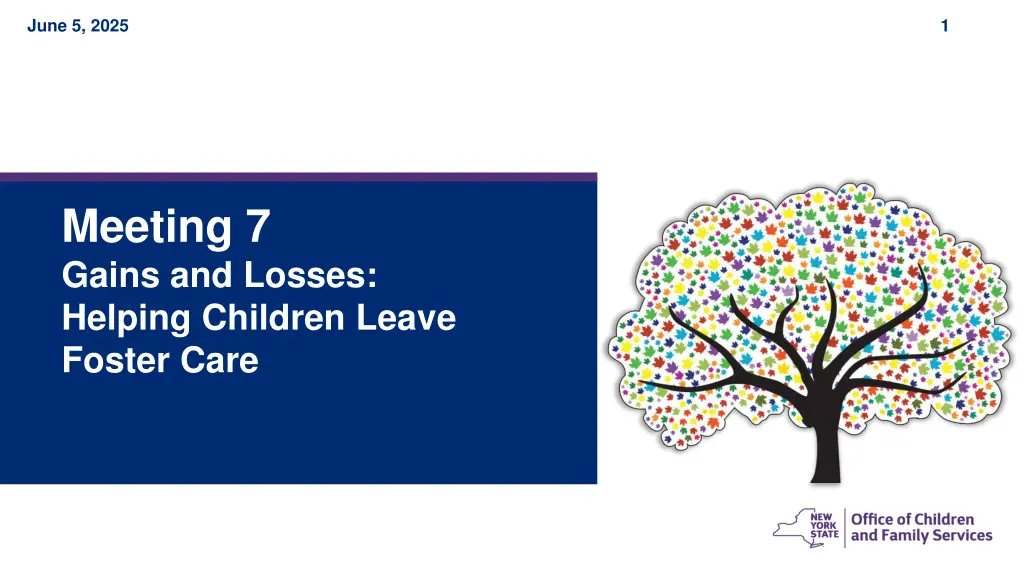 June 5, 2025

1

Meeting 7

Gains and Losses: Helping Children Leave Foster Care

NEW YORK STATE

Office of Children and Family Services